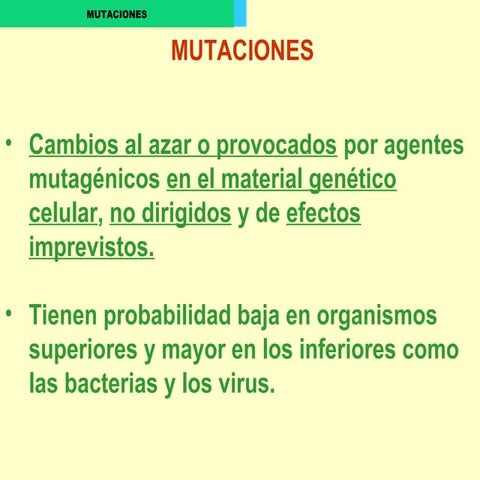 MUTACIONES

MUTACIONES

• Cambios al azar o provocados por agentes mutagénicos en el material genético celular, no dirigidos y de efectos imprevistos.

• Tienen probabilidad baja en organismos superiores y mayor en los inferiores como las bacterias y los virus.